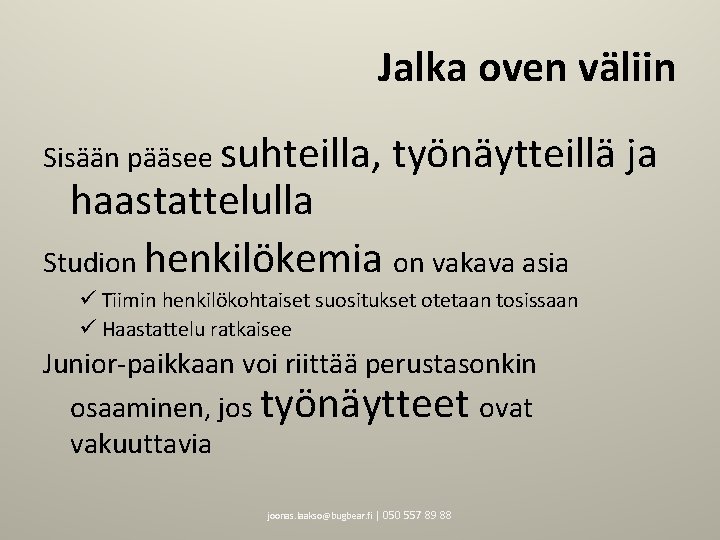 Jalka oven väliin

Sisään pääsee suhteilla, työnäytteillä ja haastattelulla

Studion henkilökemia on vakava asia

✓ Tiimin henkilökohtaiset suositukset otetaan tosissaan
✓ Haastattelu ratkaisee

Junior-paikkaan voi riittää perustasonkin osaaminen, jos työnäytteet ovat vakuuttavia

joonas.laakso@bugbear.fi | 050 557 89 88